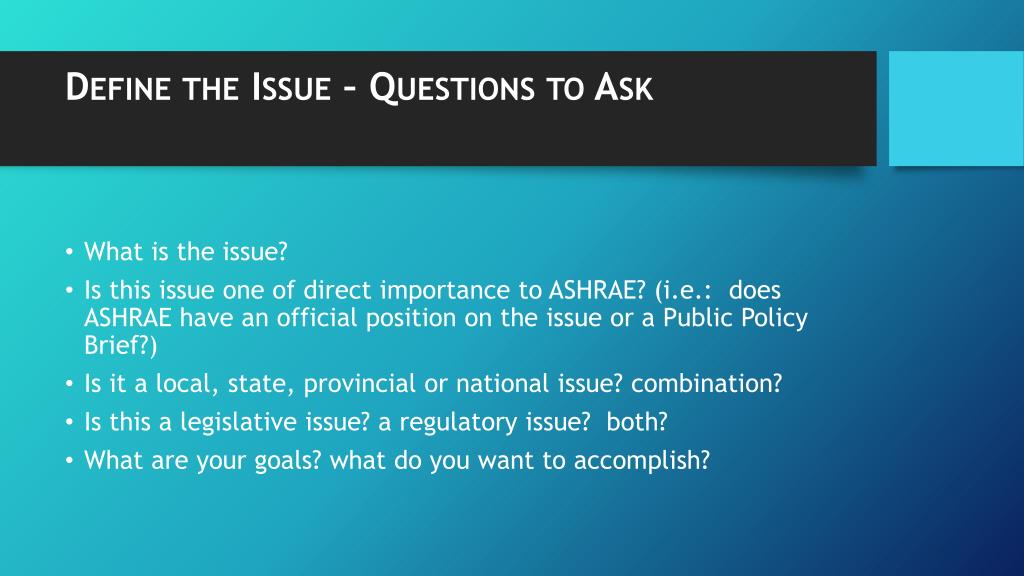 DEFINE THE ISSUE – QUESTIONS TO ASK

• What is the issue?
• Is this issue one of direct importance to ASHRAE? (i.e.: does ASHRAE have an official position on the issue or a Public Policy Brief?)
• Is it a local, state, provincial or national issue? combination?
• Is this a legislative issue? a regulatory issue? both?
• What are your goals? what do you want to accomplish?